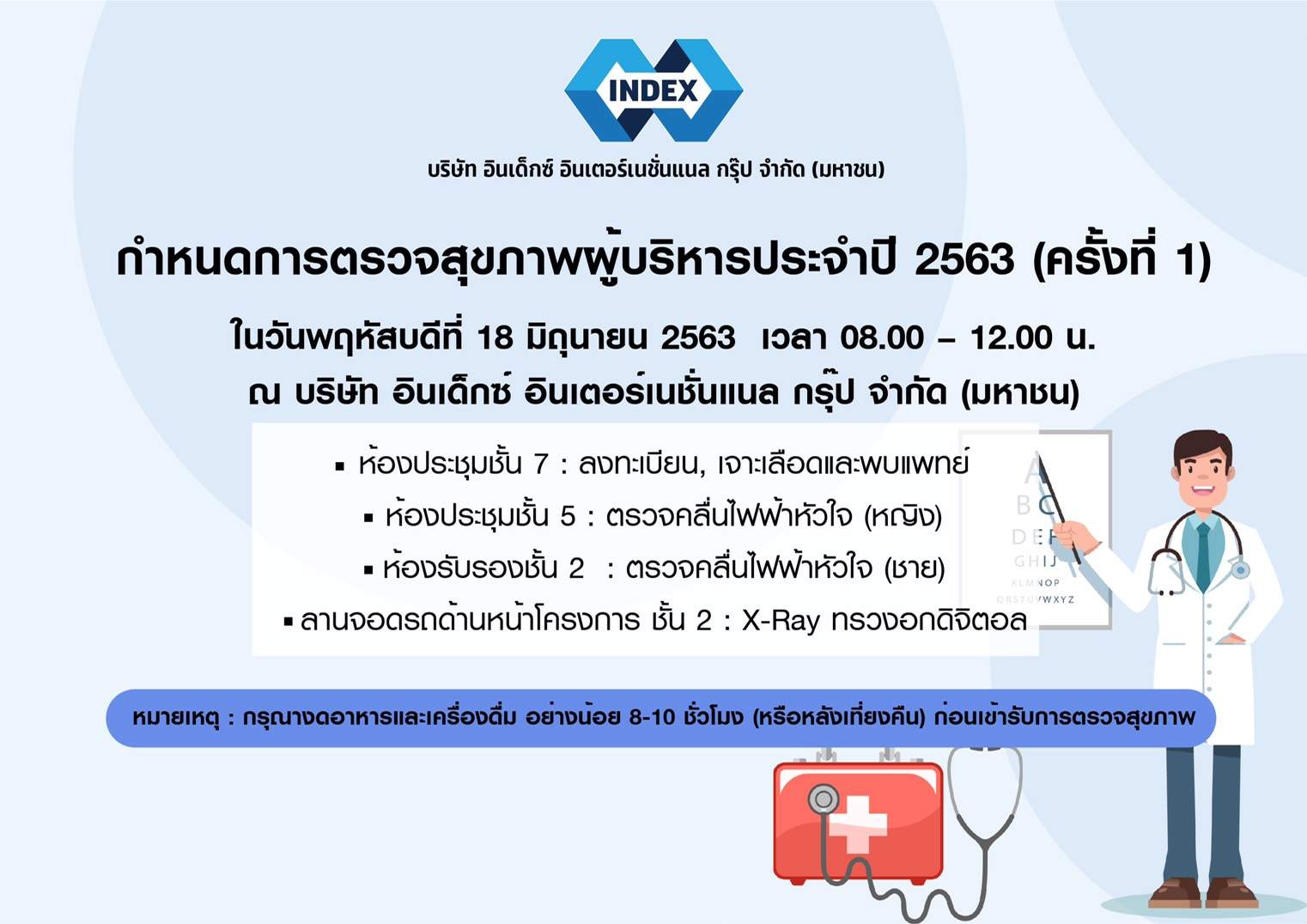 INDEX

บริษัท อินเด็กซ์ อินเตอร์เนชั่นแนล กรุ๊ป จำกัด (มหาชน)

กำหนดการตรวจสุขภาพผู้บริหารประจำปี 2563 (ครั้งที่ 1)

ในวันพฤหัสบดีที่ 18 มิถุนายน 2563 เวลา 08.00 – 12.00 น.

ณ บริษัท อินเด็กซ์ อินเตอร์เนชั่นแนล กรุ๊ป จำกัด (มหาชน)

▪ ห้องประชุมชั้น 7 : ลงทะเบียน, เจาะเลือดและพบแพทย์

▪ ห้องประชุมชั้น 5 : ตรวจคลื่นไฟฟ้าหัวใจ (หญิง)

▪ ห้องรับรองชั้น 2 : ตรวจคลื่นไฟฟ้าหัวใจ (ชาย)

▪ ลานจอดรถด้านหน้าโครงการ ชั้น 2 : X-Ray ทรวงอกดิจิตอล

A
B C
D E F
G H I J
K L M N O P
Q R S T U V W X Y Z

หมายเหตุ : กรุณางดอาหารและเครื่องดื่ม อย่างน้อย 8-10 ชั่วโมง (หรือหลังเที่ยงคืน) ก่อนเข้ารับการตรวจสุขภาพ